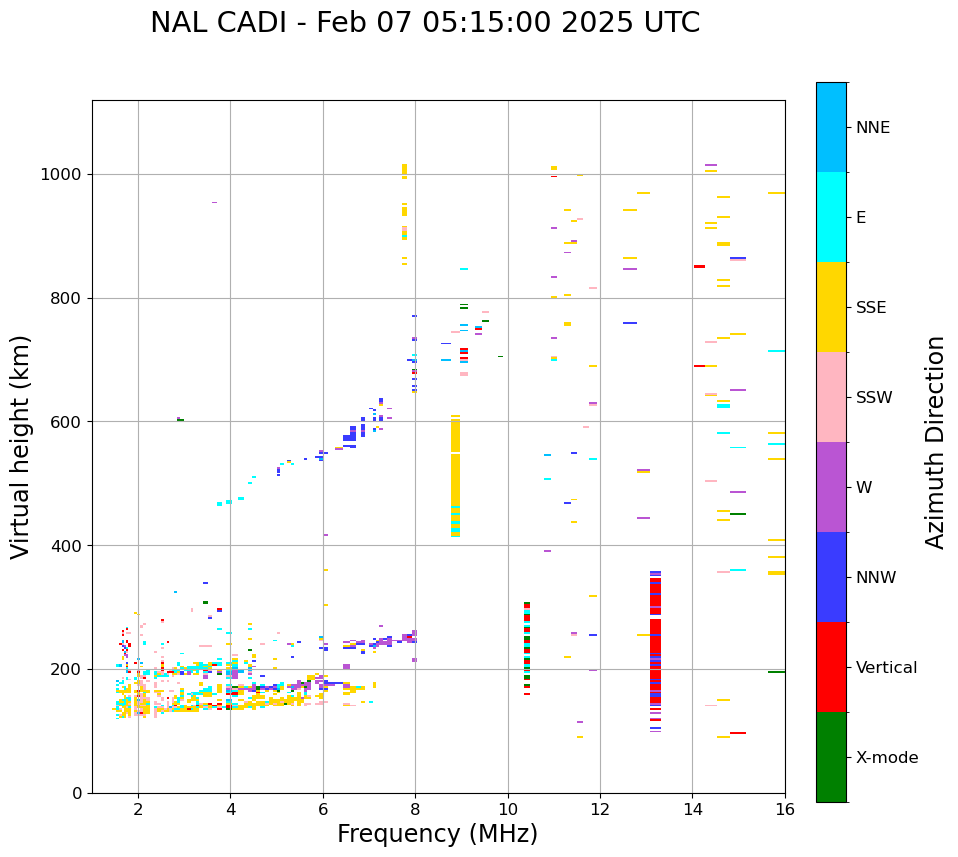 NAL CADI - Feb 07 05:15:00 2025 UTC

Virtual height (km)

1000
800
600
400
200
0

2
4
6
8
10
12
14
16

Frequency (MHz)

NNE
E
SSE
SSW
W
NNW
Vertical
X-mode

Azimuth Direction